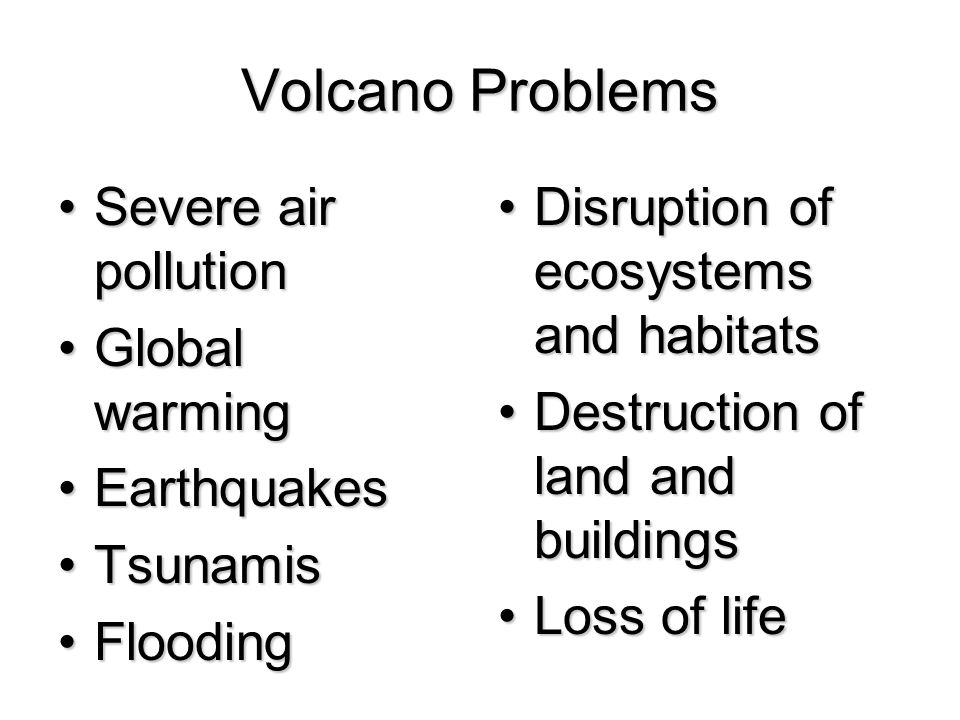 Volcano Problems

• Severe air pollution
• Global warming
• Earthquakes
• Tsunamis
• Flooding

• Disruption of ecosystems and habitats
• Destruction of land and buildings
• Loss of life